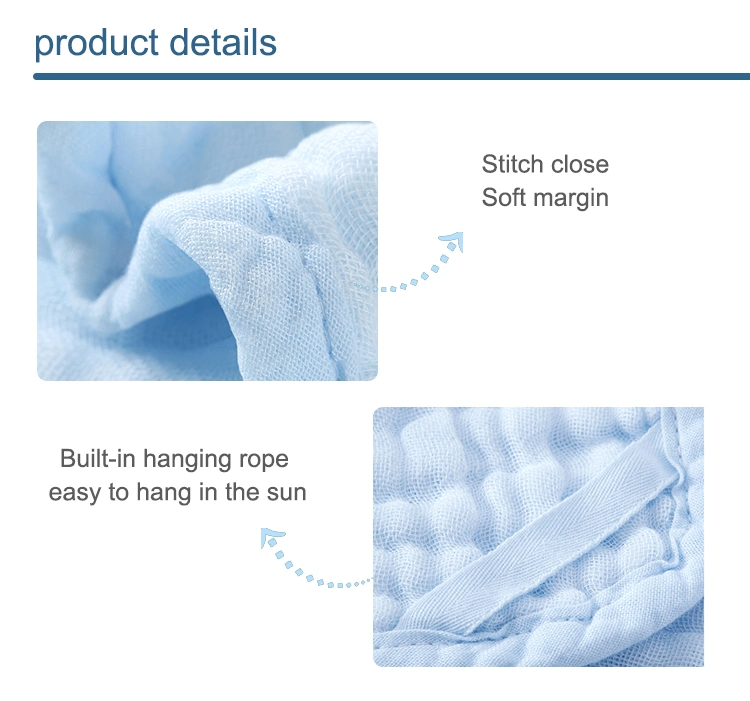 product details

Stitch close
Soft margin

Built-in hanging rope
easy to hang in the sun